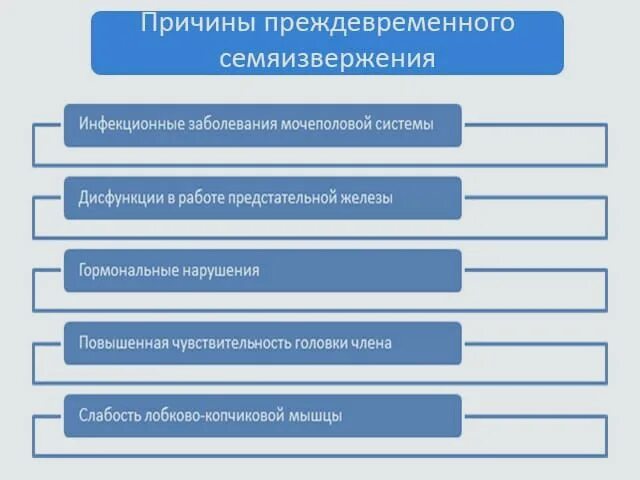 Причины преждевременного семяизвержения

Инфекционные заболевания мочеполовой системы

Дисфункции в работе предстательной железы

Гормональные нарушения

Повышенная чувствительность головки члена

Слабость лобково-копчиковой мышцы